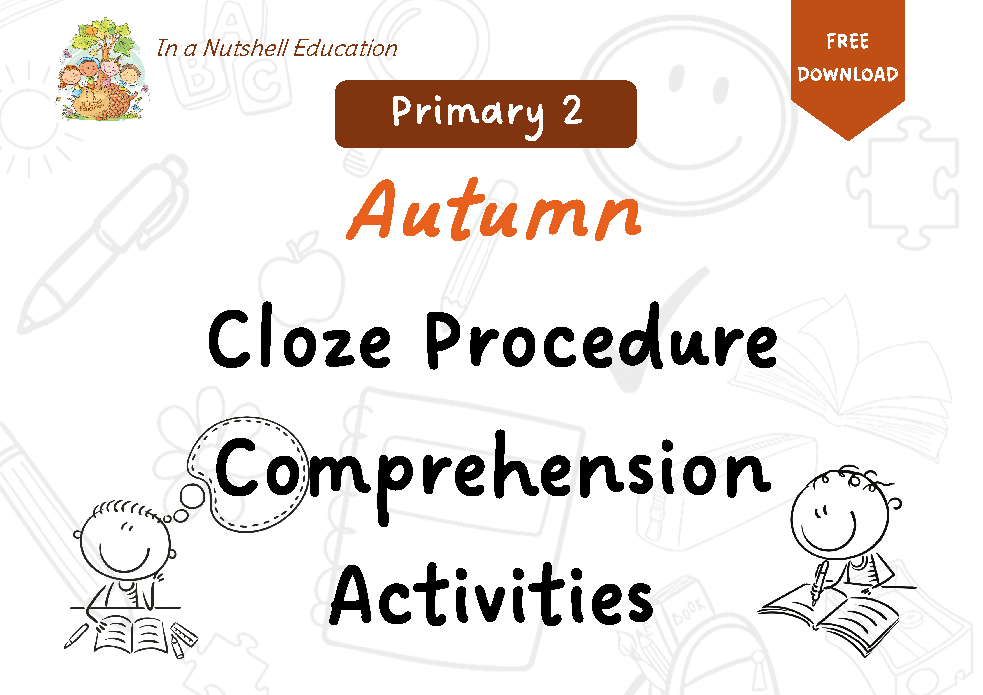 In a Nutshell Education

FREE DOWNLOAD

Primary 2

Autumn

Cloze Procedure Comprehension Activities